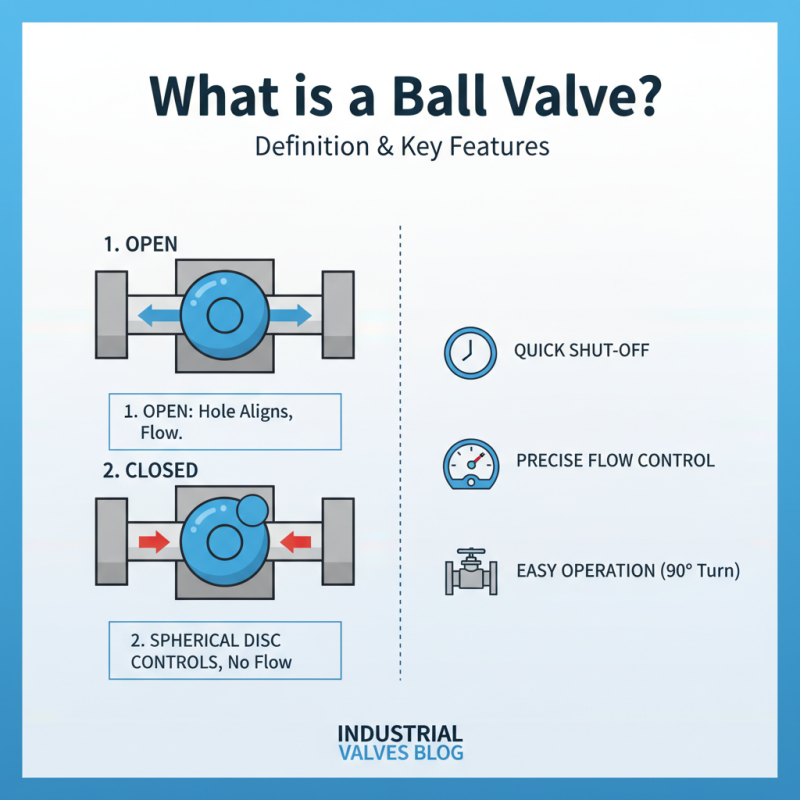 What is a Ball Valve?

Definition & Key Features

1. OPEN

1. OPEN: Hole Aligns, Flow.

2. CLOSED

2. SPHERICAL DISC CONTROLS, No Flow

QUICK SHUT-OFF

PRECISE FLOW CONTROL

EASY OPERATION (90° Turn)

INDUSTRIAL
VALVES BLOG